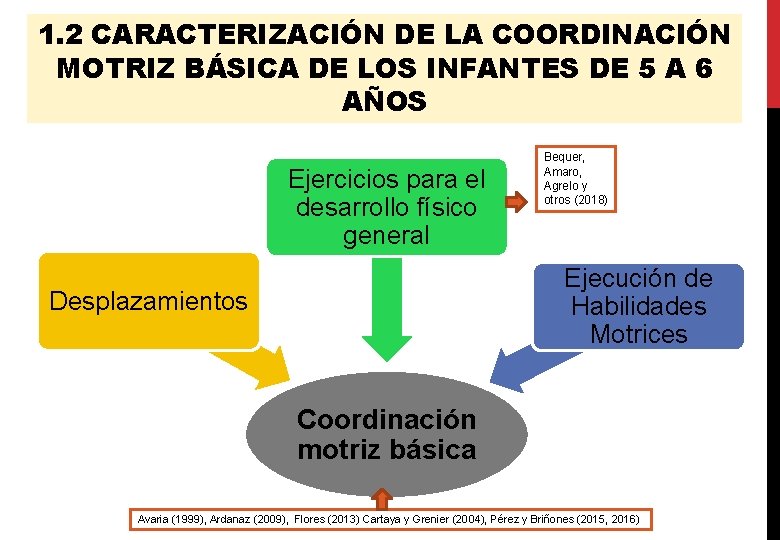 1.2 CARACTERIZACIÓN DE LA COORDINACIÓN MOTRIZ BÁSICA DE LOS INFANTES DE 5 A 6 AÑOS

Ejercicios para el desarrollo físico general

Bequer, Amaro, Agrelo y otros (2018)

Desplazamientos

Ejecución de Habilidades Motrices

Coordinación motriz básica

Avaria (1999), Ardanaz (2009), Flores (2013) Cartaya y Grenier (2004), Pérez y Briñones (2015, 2016)